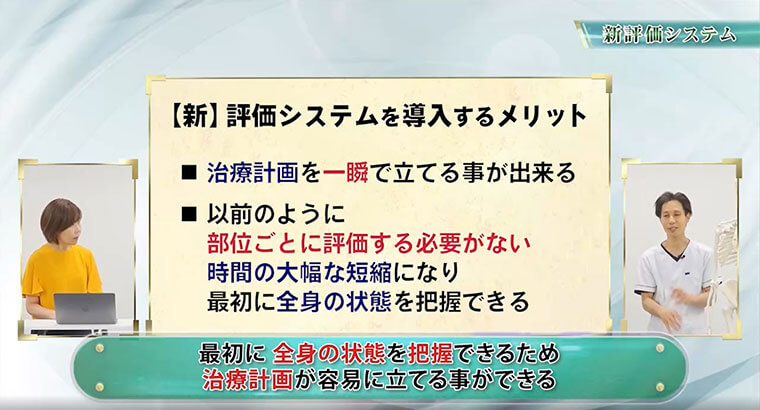 新評価システム

【新】評価システムを導入するメリット

■ 治療計画を一瞬で立てる事が出来る

■ 以前のように
部位ごとに評価する必要がない
時間の大幅な短縮になり
最初に全身の状態を把握できる

最初に 全身の状態を把握できるため
治療計画が容易に立てる事ができる